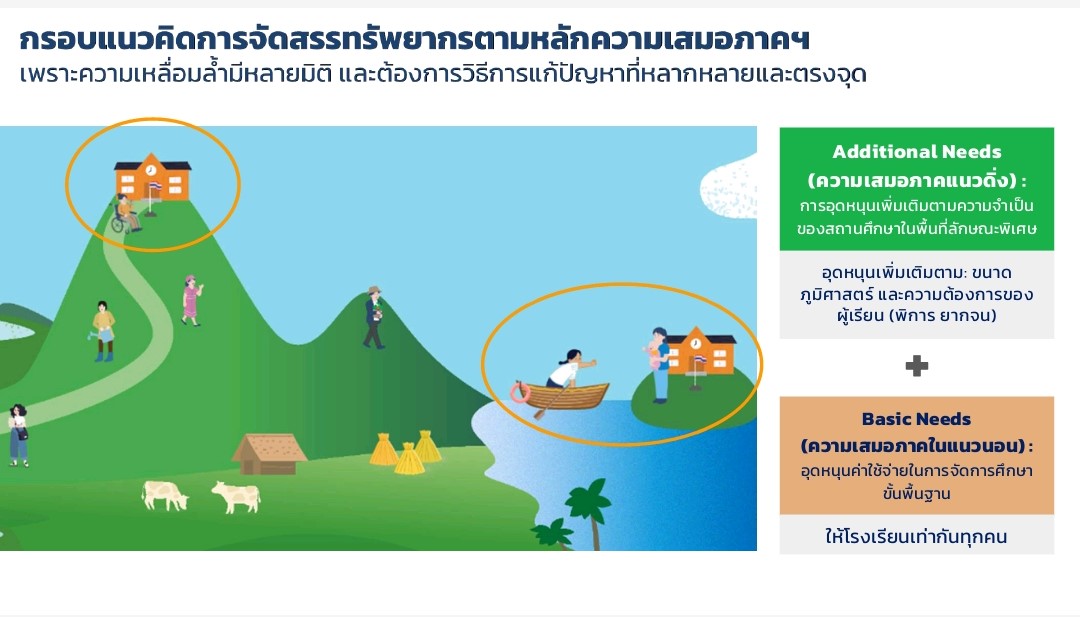 กรอบแนวคิดการจัดสรรทรัพยากรตามหลักความเสมอภาคฯ
เพราะความเหลื่อมล้ำมีหลายมิติ และต้องการวิธีการแก้ปัญหาที่หลากหลายและตรงจุด

Additional Needs
(ความเสมอภาคแนวดิ่ง) :
การอุดหนุนเพิ่มเติมตามความจำเป็นของสถานศึกษาในพื้นที่ลักษณะพิเศษ

อุดหนุนเพิ่มเติมตาม: ขนาด ภูมิศาสตร์ และความต้องการของผู้เรียน (พิการ ยากจน)

Basic Needs
(ความเสมอภาคในแนวนอน) :
อุดหนุนค่าใช้จ่ายในการจัดการศึกษาขั้นพื้นฐาน

ให้โรงเรียนเท่ากันทุกคน